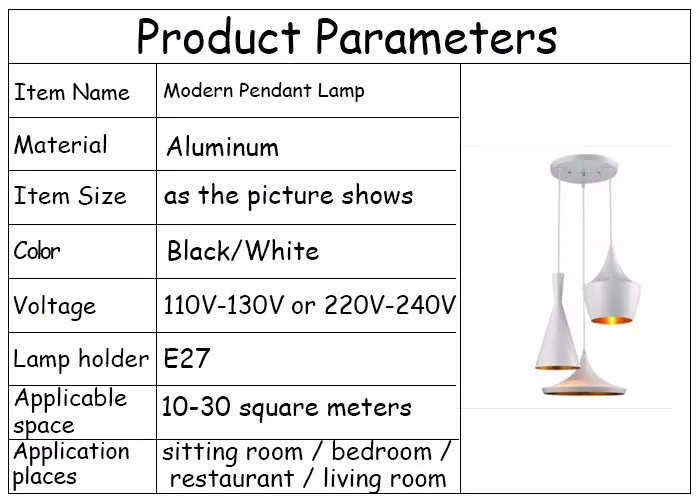 Product Parameters

| Item Name | Modern Pendant Lamp |
|---|---|
| Material | Aluminum |
| Item Size | as the picture shows |
| Color | Black/White |
| Voltage | 110V-130V or 220V-240V |
| Lamp holder | E27 |
| Applicable space | 10-30 square meters |
| Application places | sitting room / bedroom / restaurant / living room |